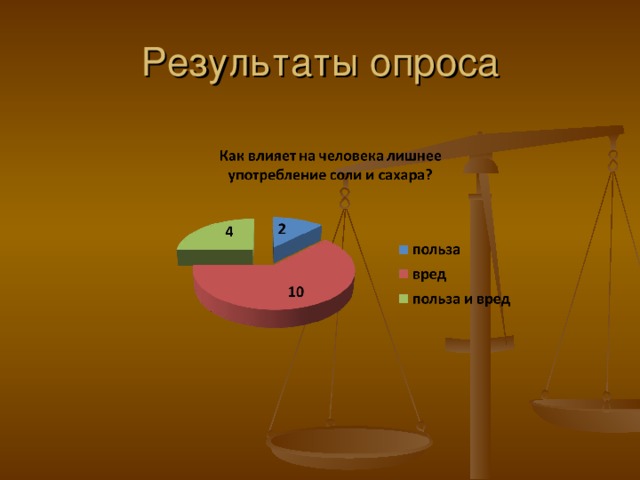 Результаты опроса

Как влияет на человека лишнее употребление соли и сахара?

4

2

10

польза

вред

польза и вред